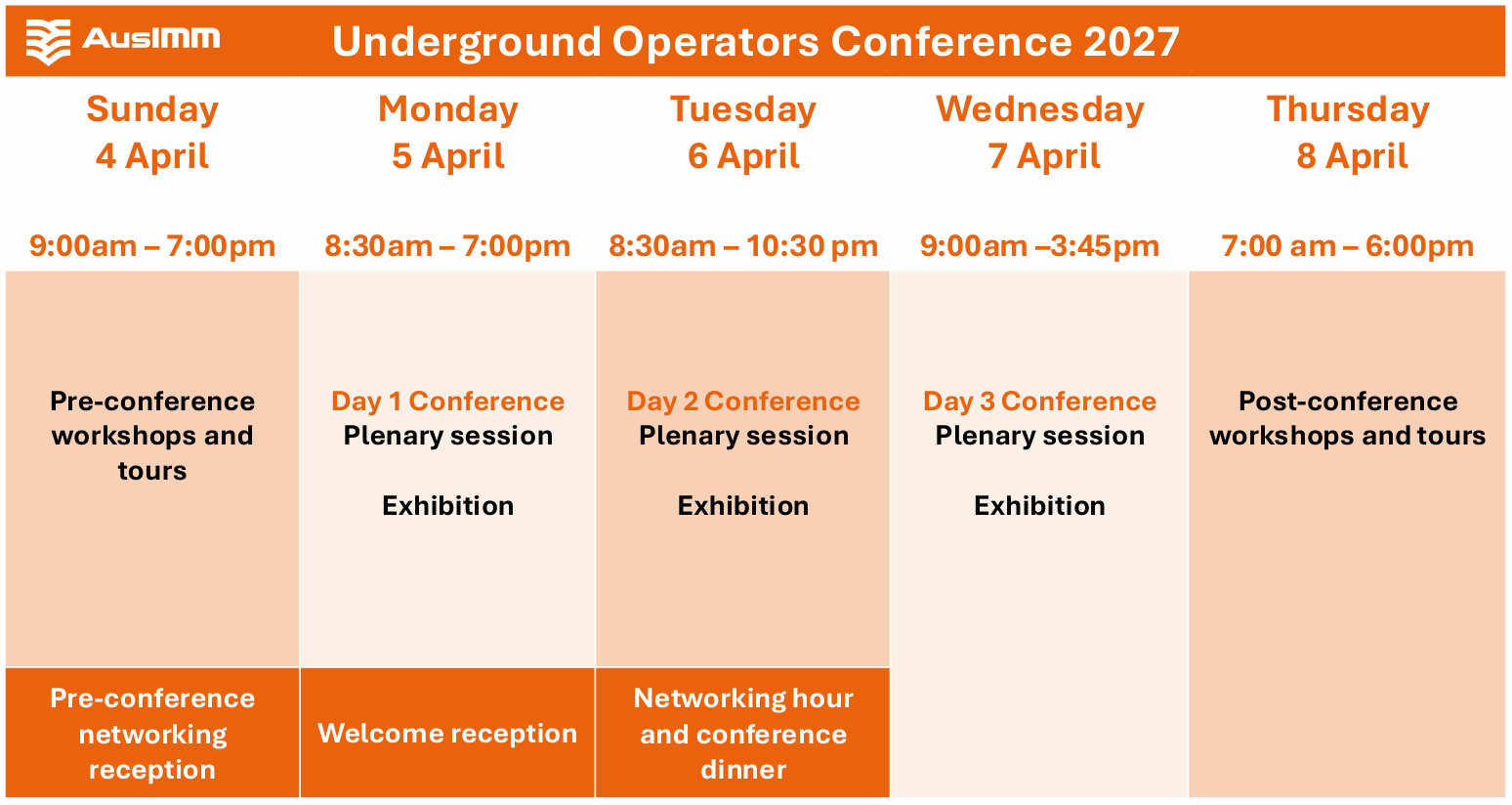 AusIMM Underground Operators Conference 2027

| Sunday 4 April | Monday 5 April | Tuesday 6 April | Wednesday 7 April | Thursday 8 April |
|---|---|---|---|---|
| 9:00am – 7:00pm | 8:30am – 7:00pm | 8:30am – 10:30 pm | 9:00am –3:45pm | 7:00 am – 6:00pm |
| Pre-conference workshops and tours | Day 1 Conference Plenary session Exhibition | Day 2 Conference Plenary session Exhibition | Day 3 Conference Plenary session Exhibition | Post-conference workshops and tours |
| Pre-conference networking reception | Welcome reception | Networking hour and conference dinner | | |